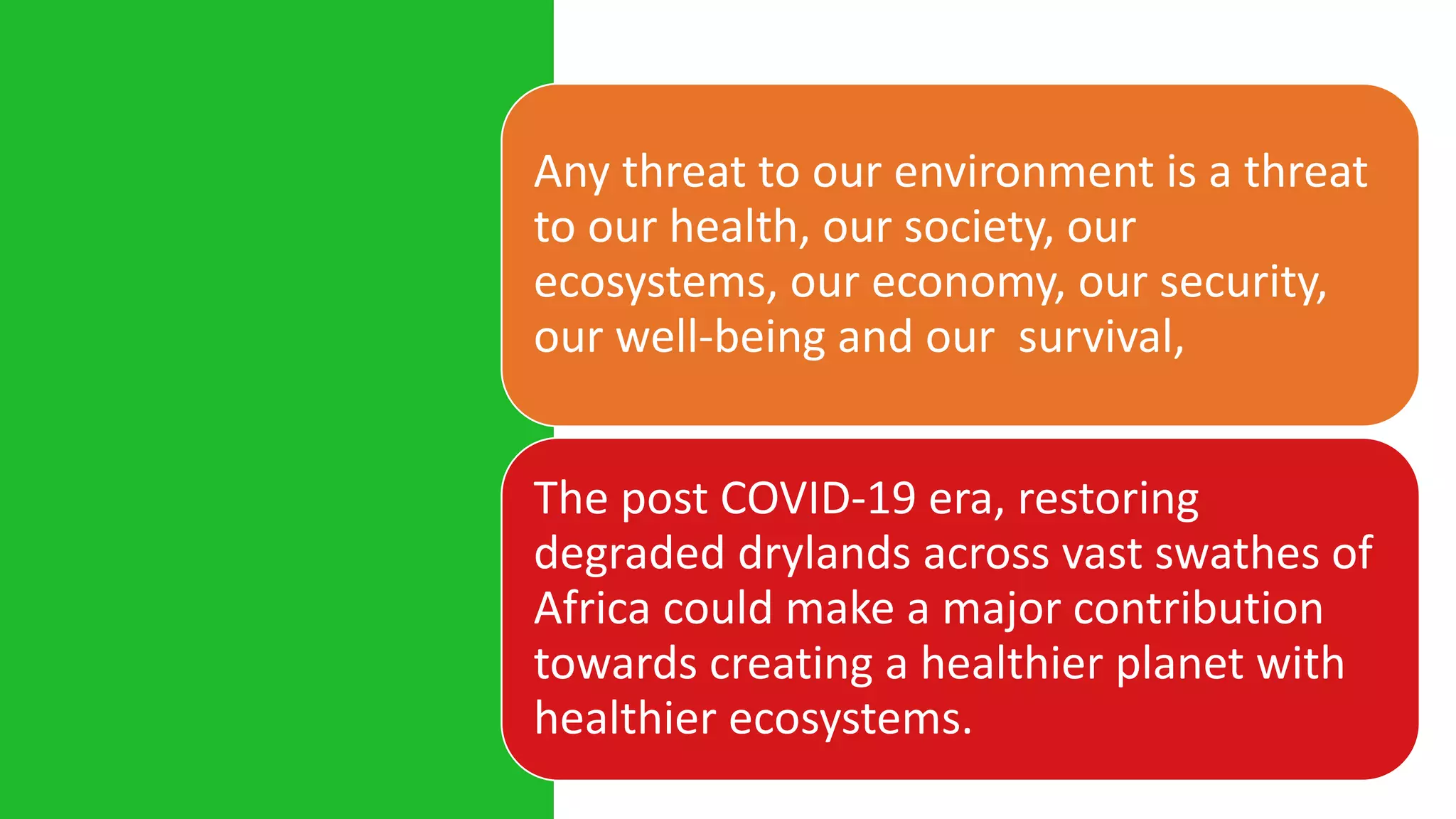 Any threat to our environment is a threat to our health, our society, our ecosystems, our economy, our security, our well-being and our  survival,

The post COVID-19 era, restoring degraded drylands across vast swathes of Africa could make a major contribution towards creating a healthier planet with healthier ecosystems.